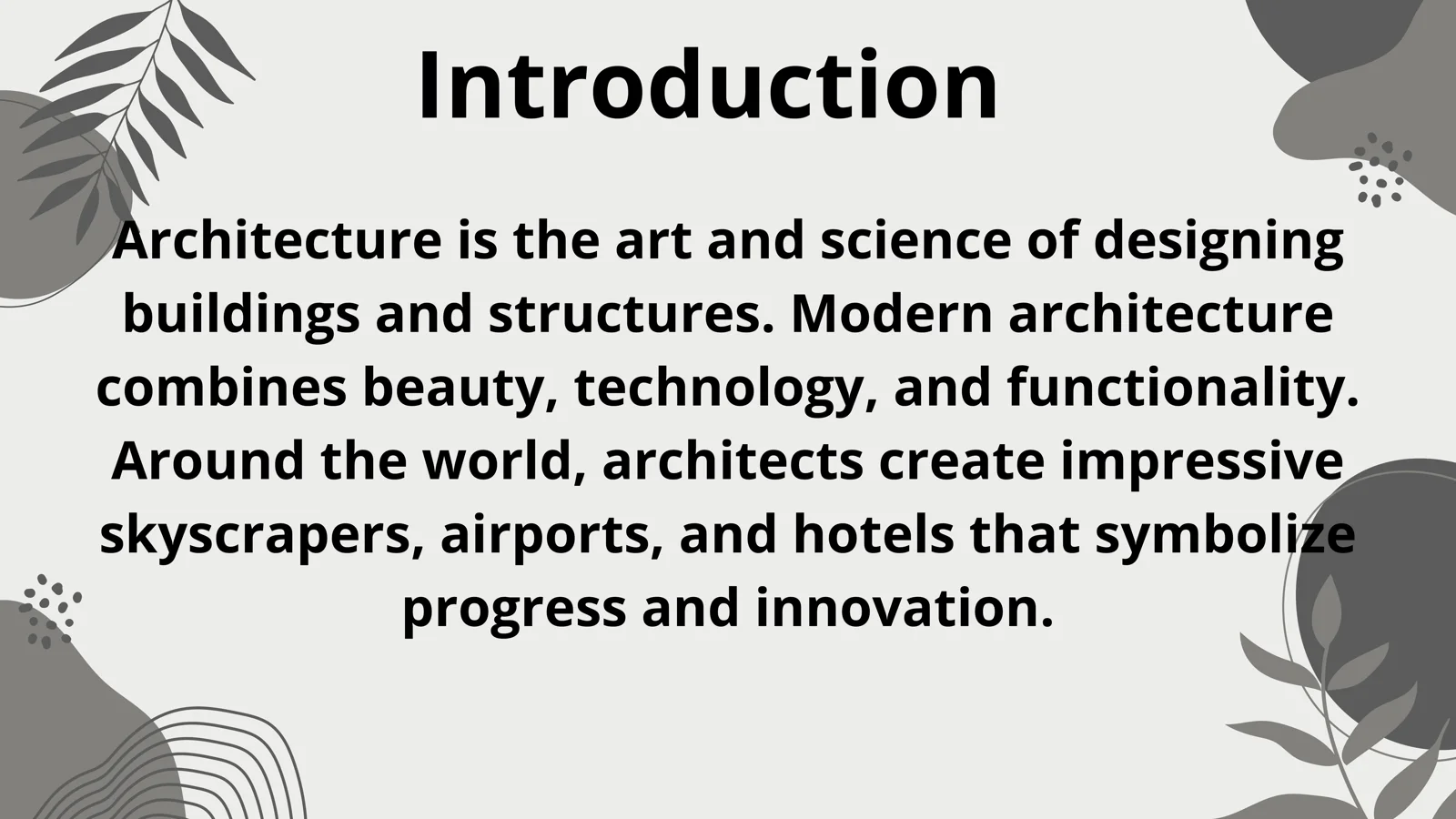 Introduction

Architecture is the art and science of designing buildings and structures. Modern architecture combines beauty, technology, and functionality. Around the world, architects create impressive skyscrapers, airports, and hotels that symbolize progress and innovation.